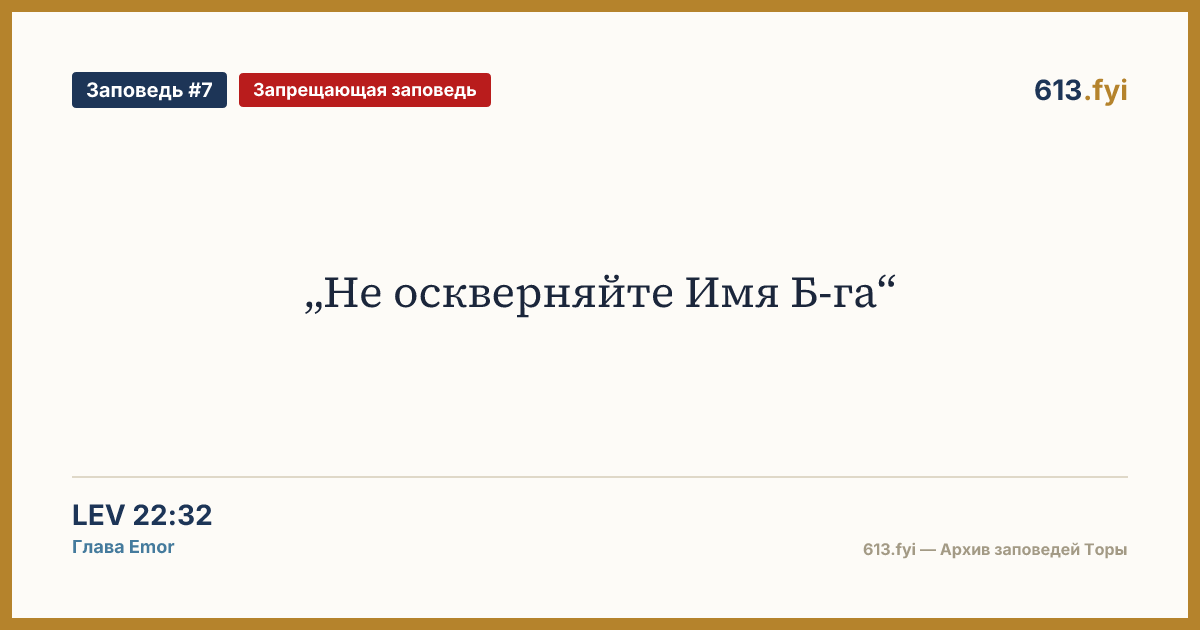 Заповедь #7
Запрещающая заповедь
613.fyi

„Не оскверняйте Имя Б-га“

LEV 22:32
Глава Emor

613.fyi — Архив заповедей Торы